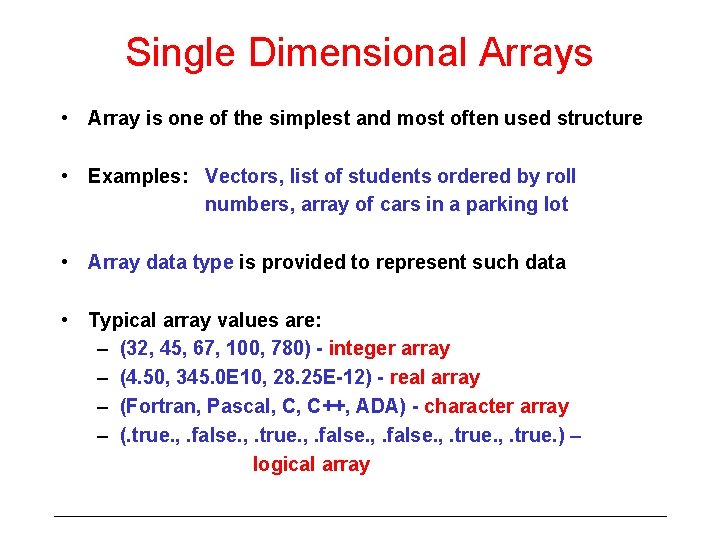 Single Dimensional Arrays

• Array is one of the simplest and most often used structure

• Examples: Vectors, list of students ordered by roll numbers, array of cars in a parking lot

• Array data type is provided to represent such data

• Typical array values are:
– (32, 45, 67, 100, 780) - integer array
– (4.50, 345.0E10, 28.25E-12) - real array
– (Fortran, Pascal, C, C++, ADA) - character array
– (.true., .false., .true., .false., .false., .true., .true.) – logical array